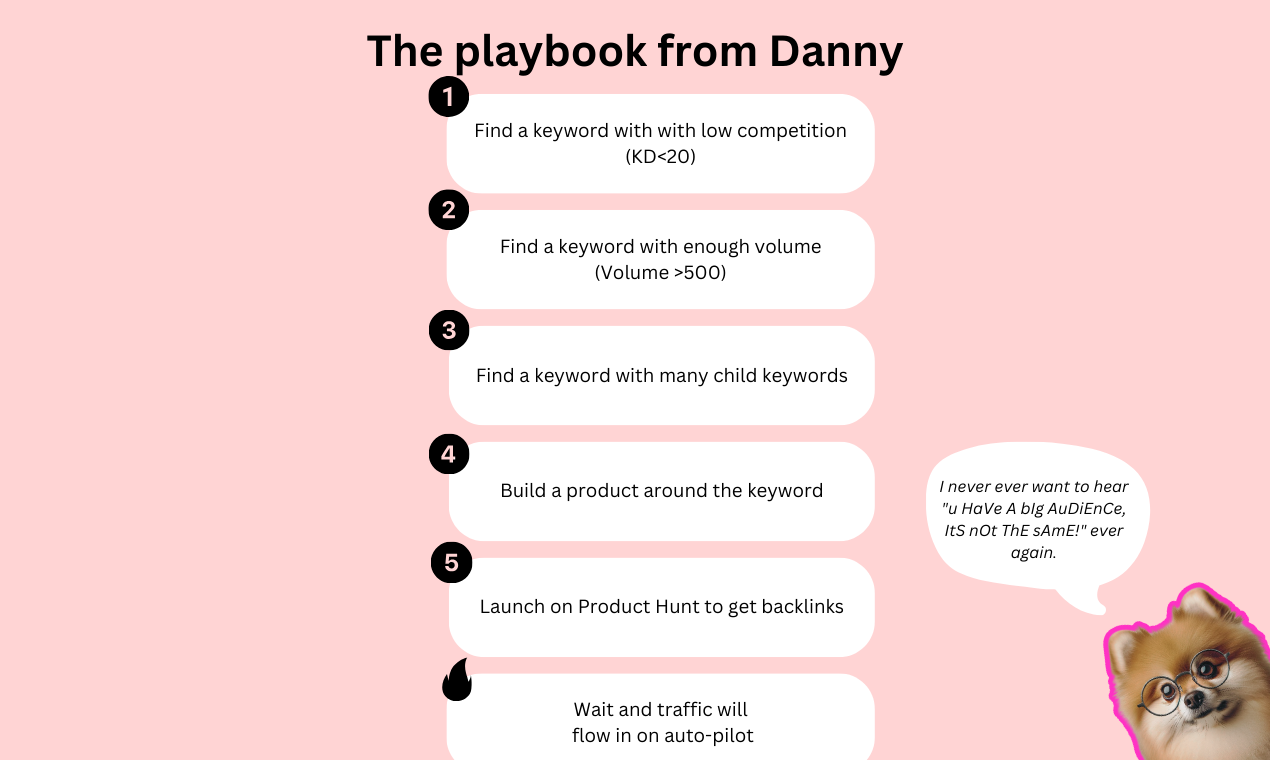 The playbook from Danny

1
Find a keyword with with low competition (KD<20)

2
Find a keyword with enough volume (Volume >500)

3
Find a keyword with many child keywords

4
Build a product around the keyword

5
Launch on Product Hunt to get backlinks

Wait and traffic will flow in on auto-pilot

I never ever want to hear "u HaVe A bIg AuDiEnCe, ItS nOt ThE sAmE!" ever again.